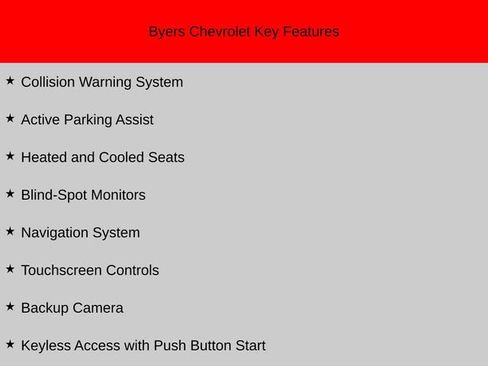 Byers Chevrolet Key Features

★ Collision Warning System

★ Active Parking Assist

★ Heated and Cooled Seats

★ Blind-Spot Monitors

★ Navigation System

★ Touchscreen Controls

★ Backup Camera

★ Keyless Access with Push Button Start